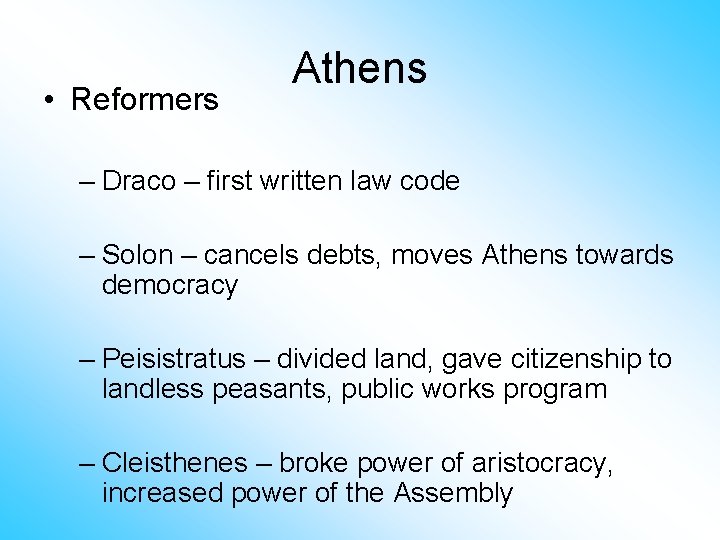 Athens

• Reformers

– Draco – first written law code

– Solon – cancels debts, moves Athens towards democracy

– Peisistratus – divided land, gave citizenship to landless peasants, public works program

– Cleisthenes – broke power of aristocracy, increased power of the Assembly